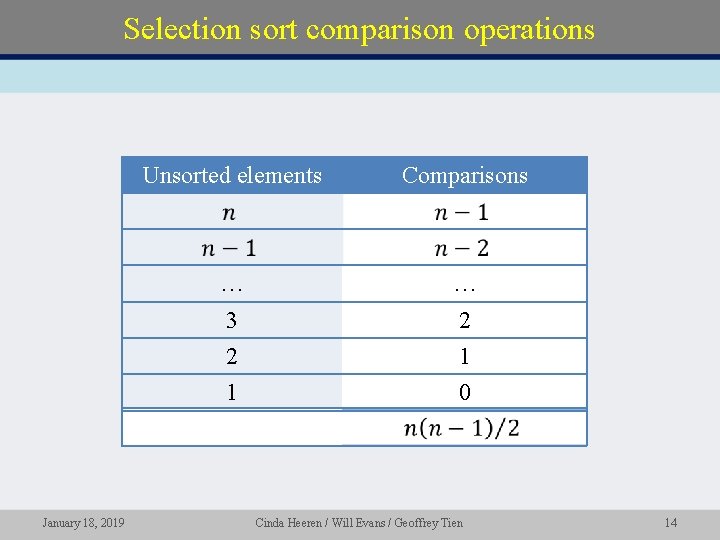 Selection sort comparison operations

| Unsorted elements | Comparisons |
|---|---|
| $n$ | $n-1$ |
| $n-1$ | $n-2$ |
| … | … |
| 3 | 2 |
| 2 | 1 |
| 1 | 0 |
| | $n(n-1)/2$ |

January 18, 2019

Cinda Heeren / Will Evans / Geoffrey Tien

14